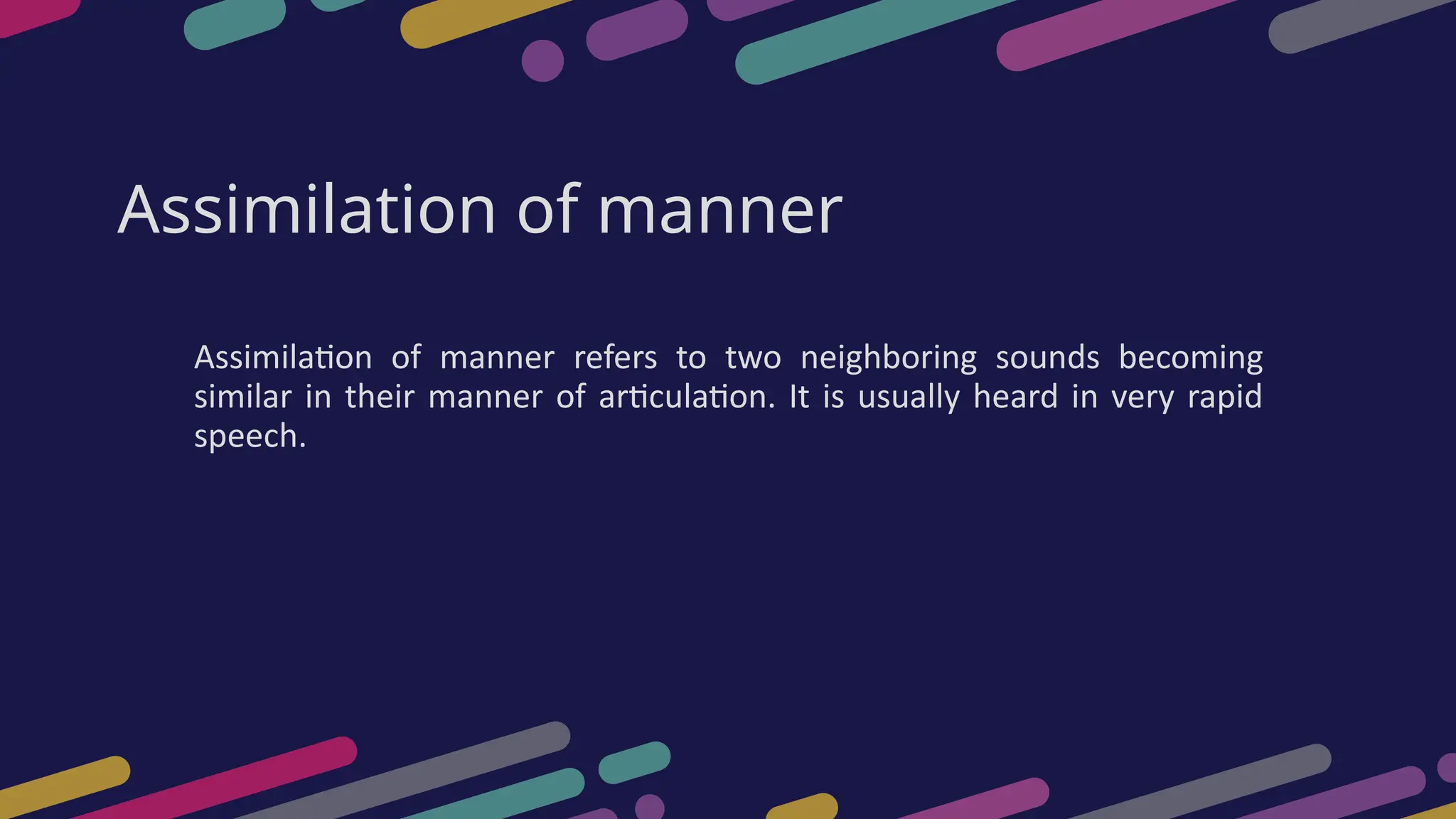 Assimilation of manner

Assimilation of manner refers to two neighboring sounds becoming similar in their manner of articulation. It is usually heard in very rapid speech.